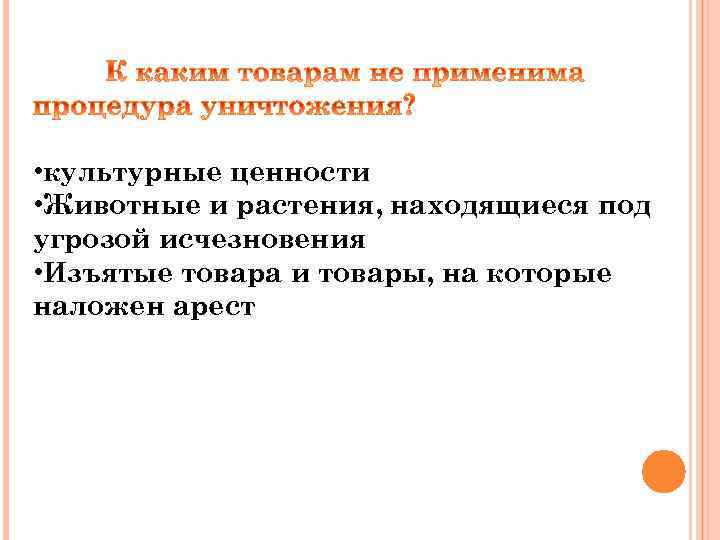 К каким товарам не применима процедура уничтожения?

•культурные ценности
•Животные и растения, находящиеся под угрозой исчезновения
•Изъятые товара и товары, на которые наложен арест